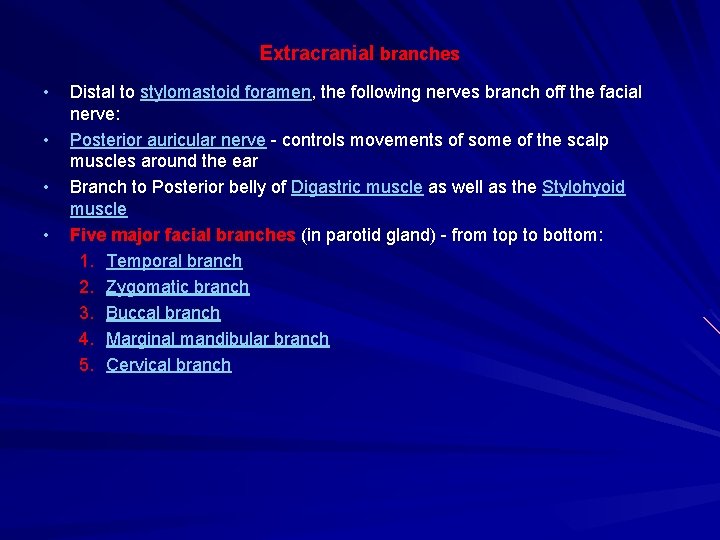 Extracranial branches

• Distal to stylomastoid foramen, the following nerves branch off the facial nerve:

• Posterior auricular nerve - controls movements of some of the scalp muscles around the ear

• Branch to Posterior belly of Digastric muscle as well as the Stylohyoid muscle

• Five major facial branches (in parotid gland) - from top to bottom:

1. Temporal branch
2. Zygomatic branch
3. Buccal branch
4. Marginal mandibular branch
5. Cervical branch